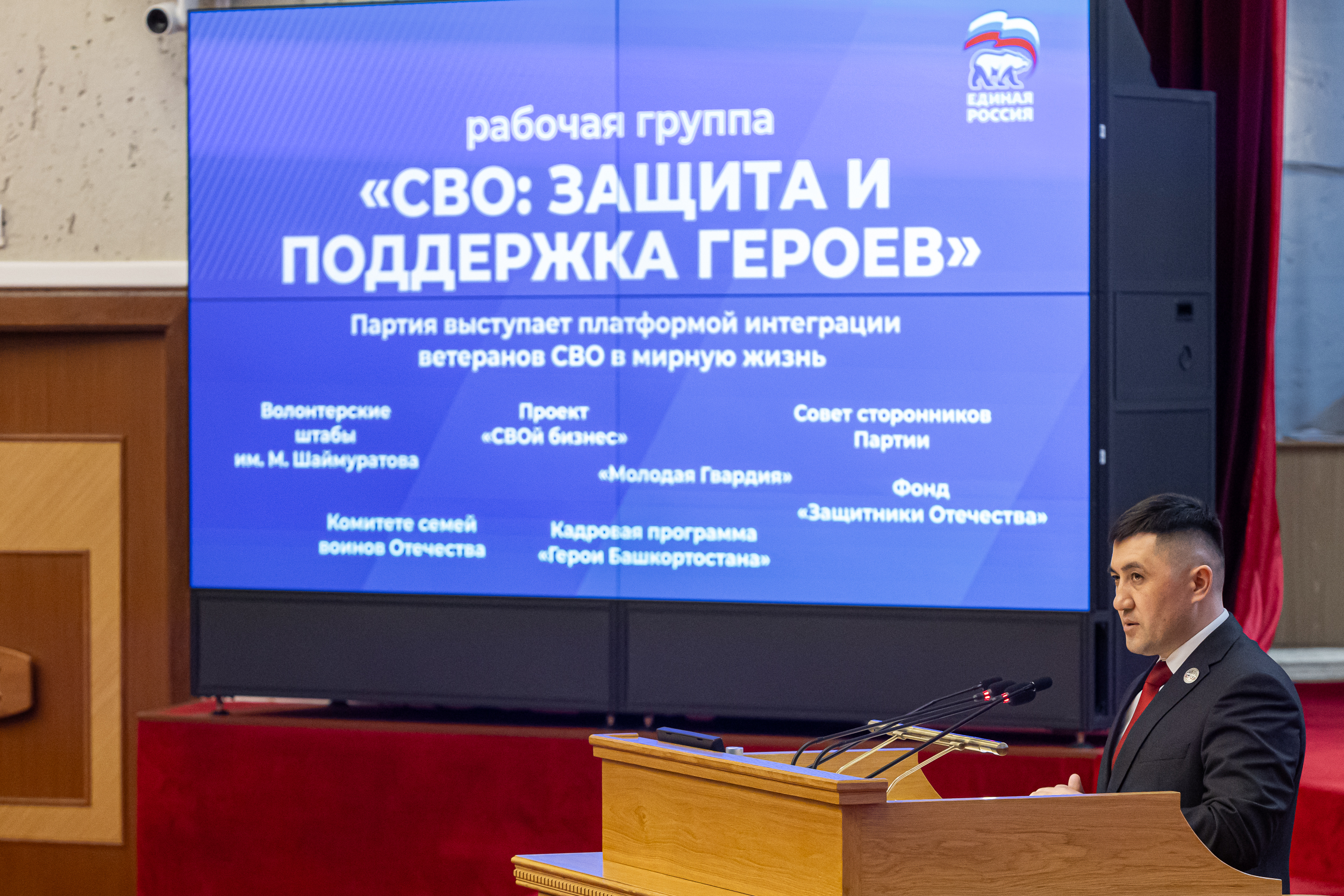 ЕДИНАЯ РОССИЯ

рабочая группа

«СВО: ЗАЩИТА И ПОДДЕРЖКА ГЕРОЕВ»

Партия выступает платформой интеграции ветеранов СВО в мирную жизнь

Волонтерские штабы им. М. Шаймуратова

Проект «СВОй бизнес»

Совет сторонников Партии

«Молодая Гвардия»

Фонд «Защитники Отечества»

Комитете семей воинов Отечества

Кадровая программа «Герои Башкортостана»